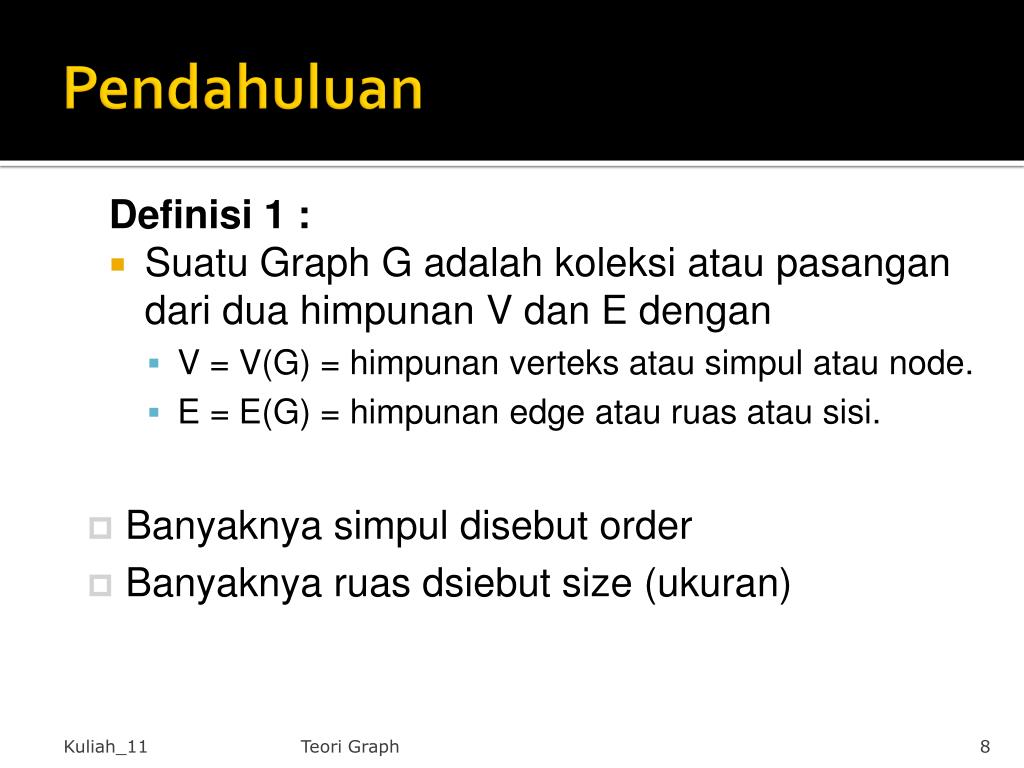 Pendahuluan

Definisi 1 :

Suatu Graph G adalah koleksi atau pasangan dari dua himpunan V dan E dengan

V = V(G) = himpunan verteks atau simpul atau node.

E = E(G) = himpunan edge atau ruas atau sisi.

Banyaknya simpul disebut order

Banyaknya ruas dsiebut size (ukuran)

Kuliah_11

Teori Graph

8